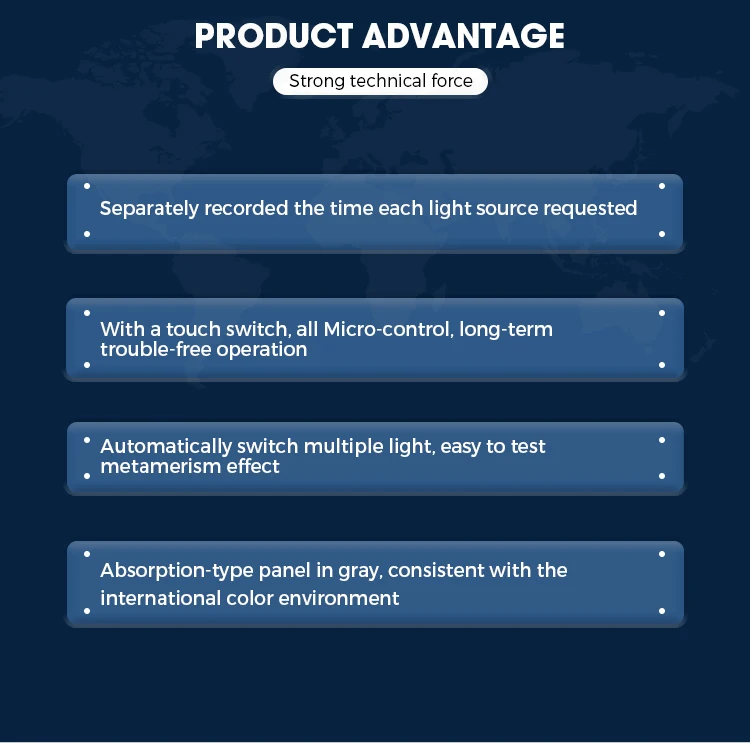 PRODUCT ADVANTAGE

Strong technical force

Separately recorded the time each light source requested

With a touch switch, all Micro-control, long-term trouble-free operation

Automatically switch multiple light, easy to test metamerism effect

Absorption-type panel in gray, consistent with the international color environment